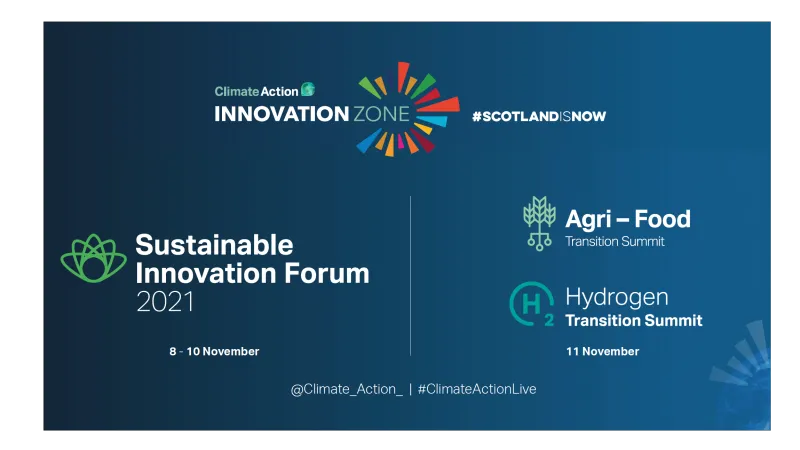 Climate Action
INNOVATION ZONE

#SCOTLANDISNOW

Sustainable Innovation Forum 2021

8 - 10 November

Agri – Food
Transition Summit

$H_2$ Hydrogen
Transition Summit

11 November

@Climate_Action_ | #ClimateActionLive